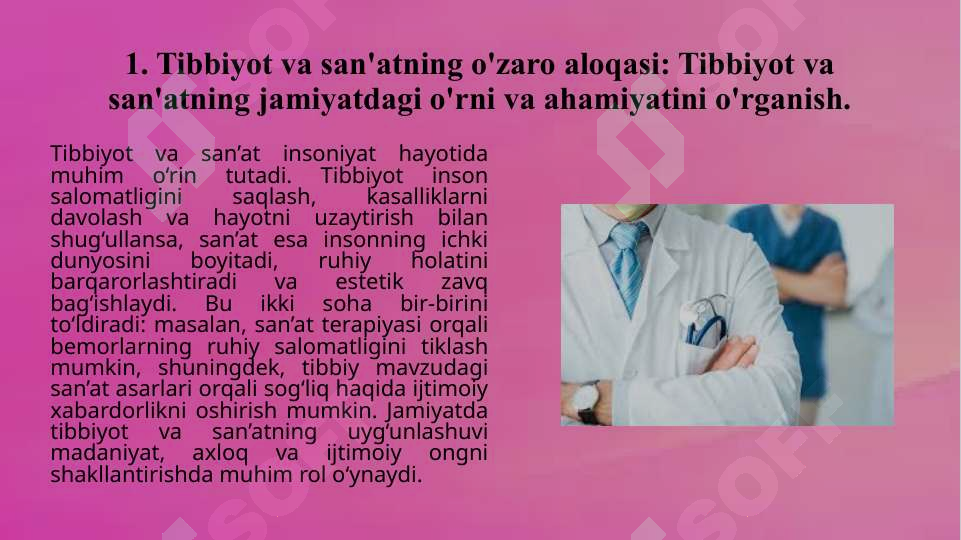 1. Tibbiyot va san'atning o'zaro aloqasi: Tibbiyot va san'atning jamiyatdagi o'rni va ahamiyatini o'rganish.

Tibbiyot va san’at insoniyat hayotida muhim o‘rin tutadi. Tibbiyot inson salomatligini saqlash, kasalliklarni davolash va hayotni uzaytirish bilan shug‘ullansa, san’at esa insonning ichki dunyosini boyitadi, ruhiy holatini barqarorlashtiradi va estetik zavq bag‘ishlaydi. Bu ikki soha bir-birini to‘ldiradi: masalan, san’at terapiyasi orqali bemorlarning ruhiy salomatligini tiklash mumkin, shuningdek, tibbiy mavzudagi san’at asarlari orqali sog‘liq haqida ijtimoiy xabardorlikni oshirish mumkin. Jamiyatda tibbiyot va san’atning uyg‘unlashuvi madaniyat, axloq va ijtimoiy ongni shakllantirishda muhim rol o‘ynaydi.